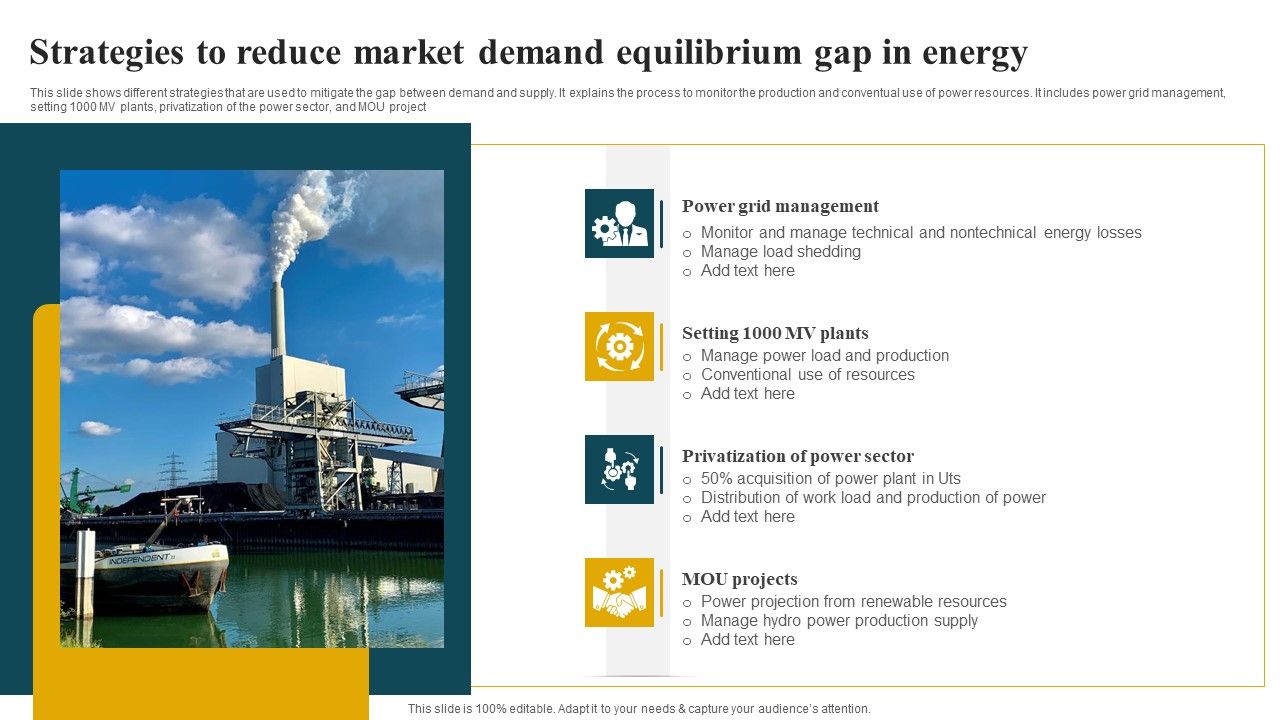 Strategies to reduce market demand equilibrium gap in energy

This slide shows different strategies that are used to mitigate the gap between demand and supply. It explains the process to monitor the production and conventual use of power resources. It includes power grid management, setting 1000 MV plants, privatization of the power sector, and MOU project

INDEPENDENT

Power grid management
○ Monitor and manage technical and nontechnical energy losses
○ Manage load shedding
○ Add text here

Setting 1000 MV plants
○ Manage power load and production
○ Conventional use of resources
○ Add text here

Privatization of power sector
○ 50% acquisition of power plant in Uts
○ Distribution of work load and production of power
○ Add text here

MOU projects
○ Power projection from renewable resources
○ Manage hydro power production supply
○ Add text here

This slide is 100% editable. Adapt it to your needs & capture your audience's attention.